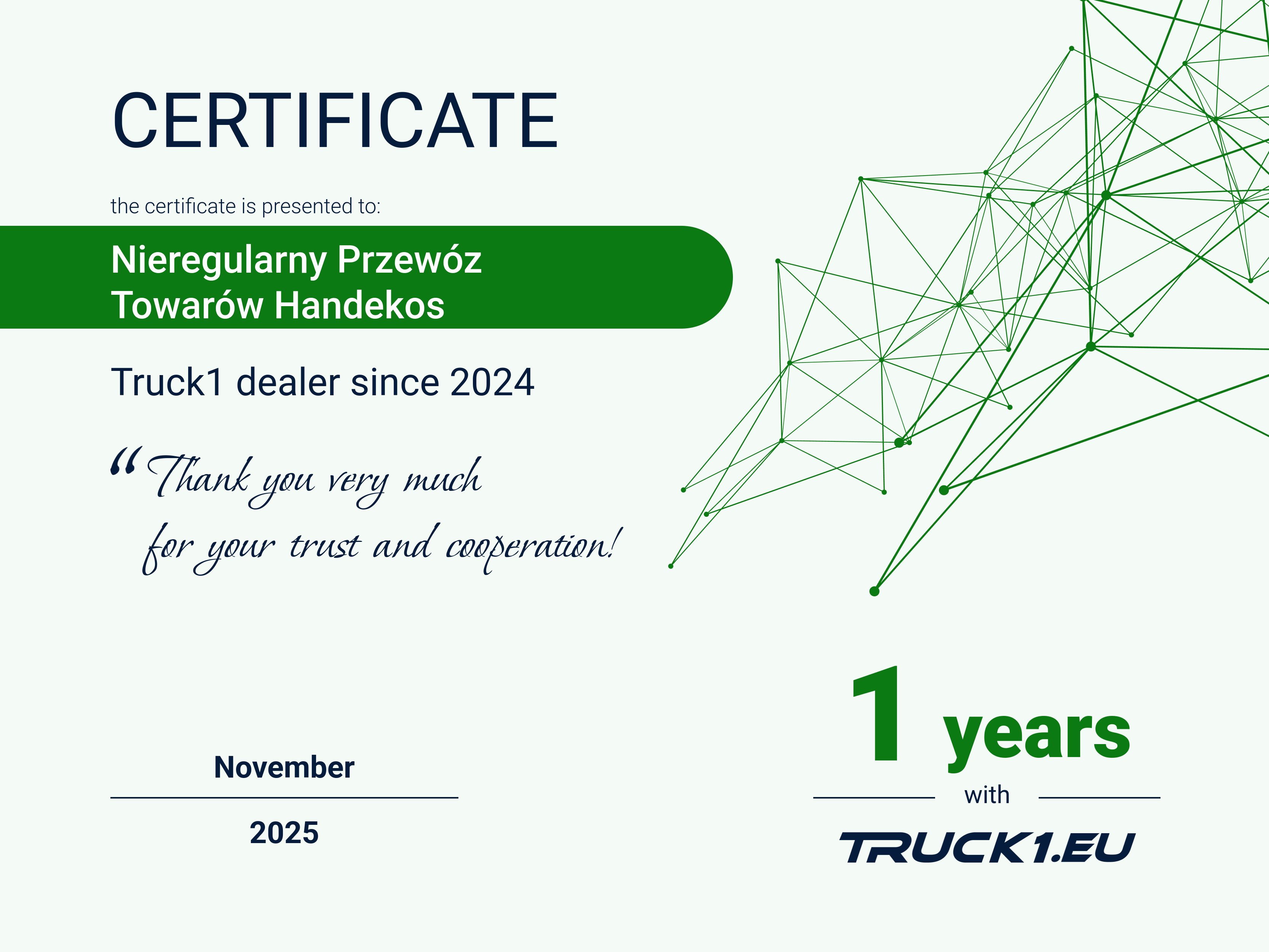 CERTIFICATE

the certificate is presented to:

Nieregularny Przewóz Towarów Handekos

Truck1 dealer since 2024

“Thank you very much for your trust and cooperation!

November

2025

1 years

with

TRUCK1.EU